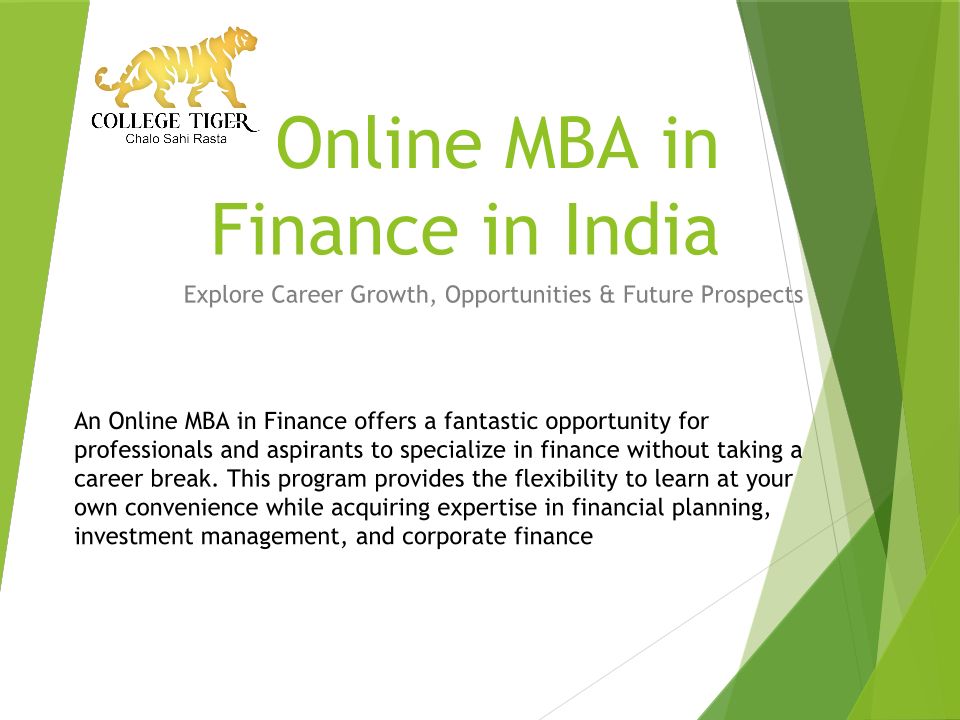 COLLEGE TIGER
Chalo Sahi Rasta

Online MBA in Finance in India

Explore Career Growth, Opportunities & Future Prospects

An Online MBA in Finance offers a fantastic opportunity for professionals and aspirants to specialize in finance without taking a career break. This program provides the flexibility to learn at your own convenience while acquiring expertise in financial planning, investment management, and corporate finance